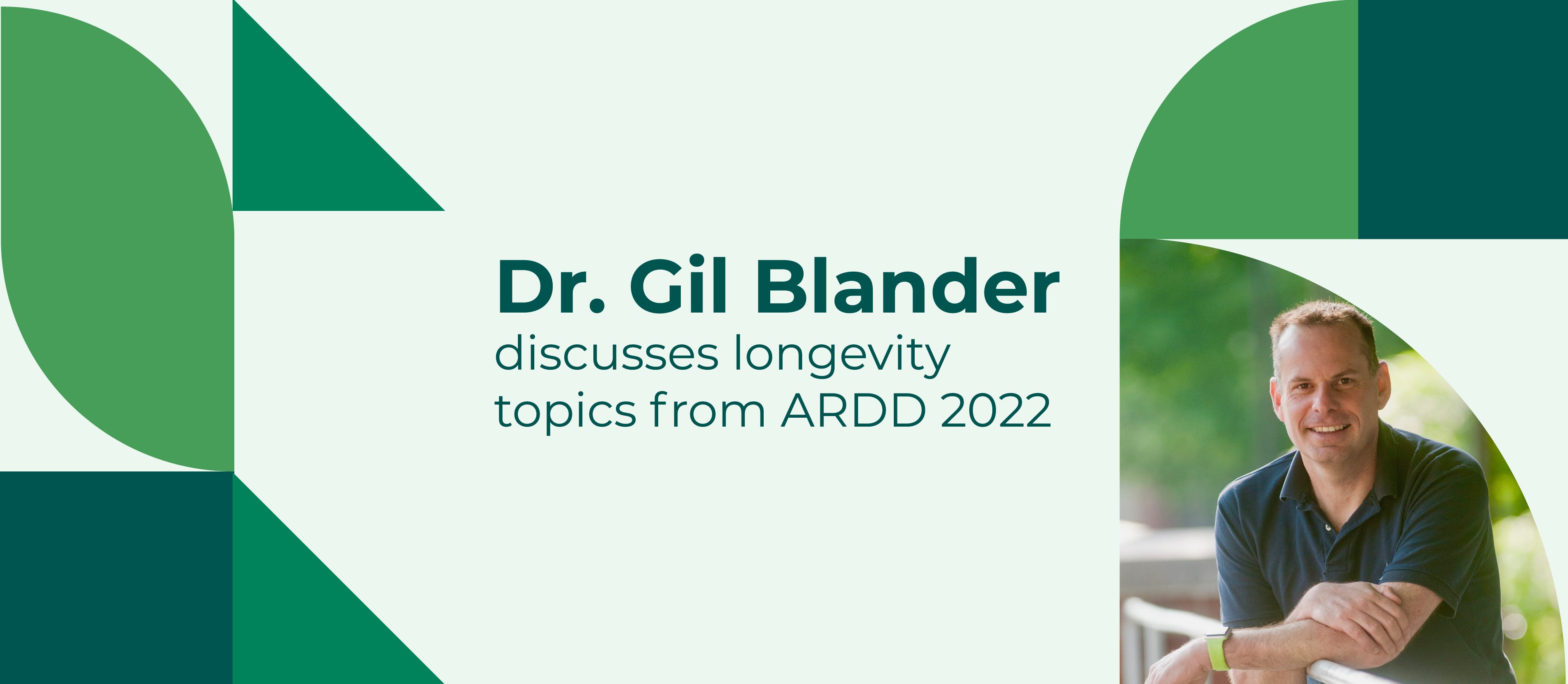 Dr. Gil Blander
discusses longevity topics from ARDD 2022